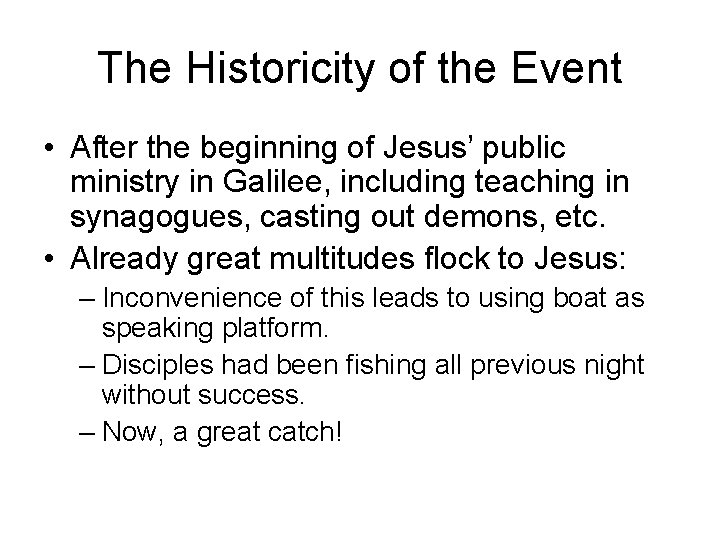 The Historicity of the Event

• After the beginning of Jesus’ public ministry in Galilee, including teaching in synagogues, casting out demons, etc.
• Already great multitudes flock to Jesus:
– Inconvenience of this leads to using boat as speaking platform.
– Disciples had been fishing all previous night without success.
– Now, a great catch!